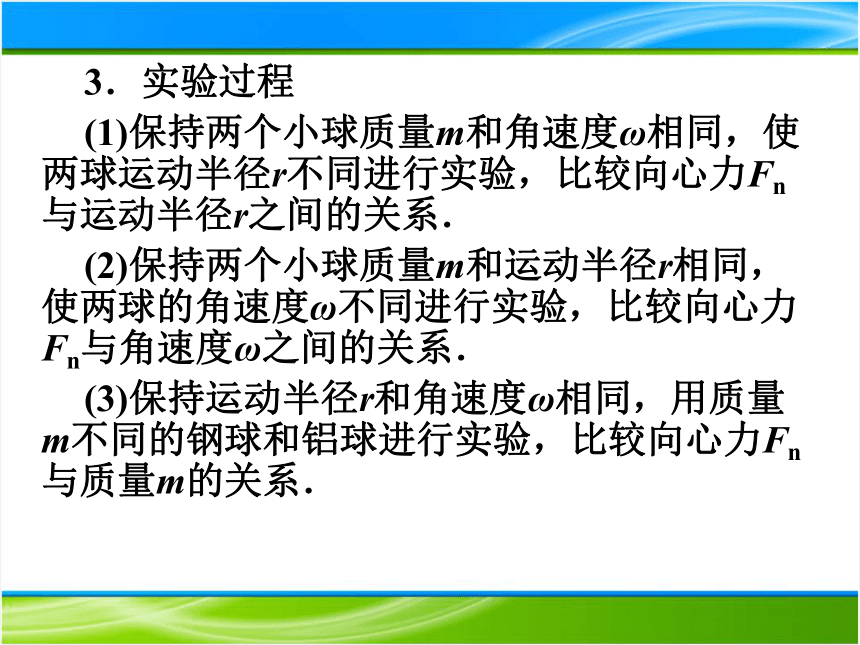 3．实验过程

(1)保持两个小球质量$m$和角速度$\omega$相同，使两球运动半径$r$不同进行实验，比较向心力$F_n$与运动半径$r$之间的关系．

(2)保持两个小球质量$m$和运动半径$r$相同，使两球的角速度$\omega$不同进行实验，比较向心力$F_n$与角速度$\omega$之间的关系．

(3)保持运动半径$r$和角速度$\omega$相同，用质量$m$不同的钢球和铝球进行实验，比较向心力$F_n$与质量$m$的关系．